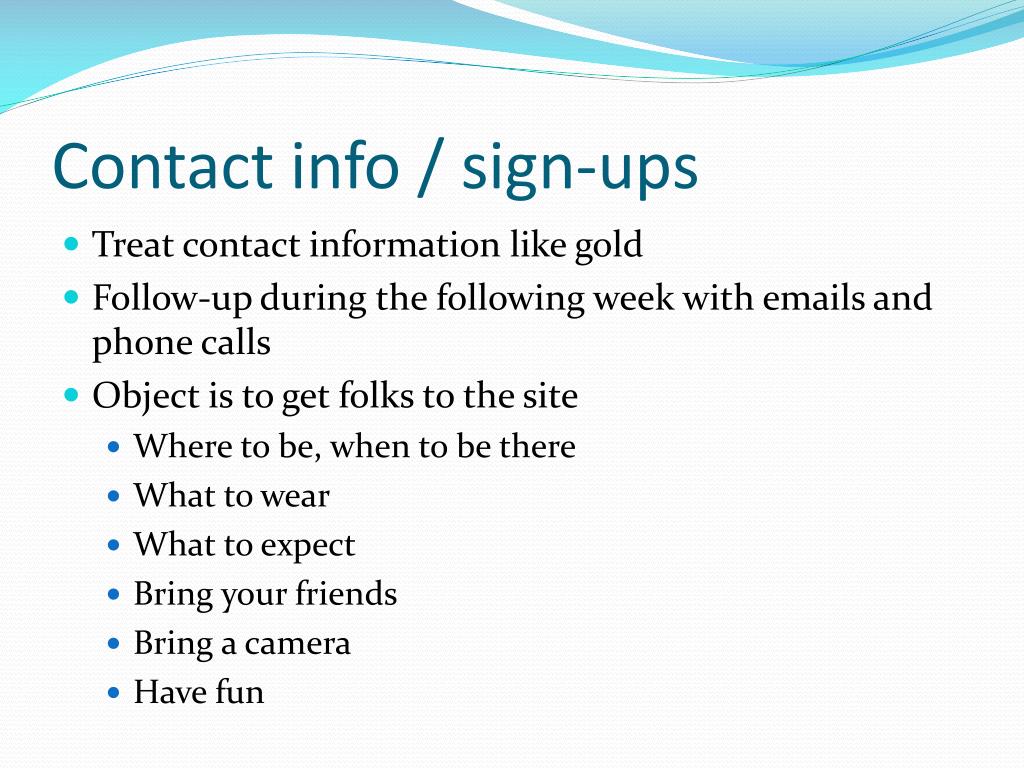 Contact info / sign-ups

- Treat contact information like gold
- Follow-up during the following week with emails and phone calls
- Object is to get folks to the site
  - Where to be, when to be there
  - What to wear
  - What to expect
  - Bring your friends
  - Bring a camera
  - Have fun